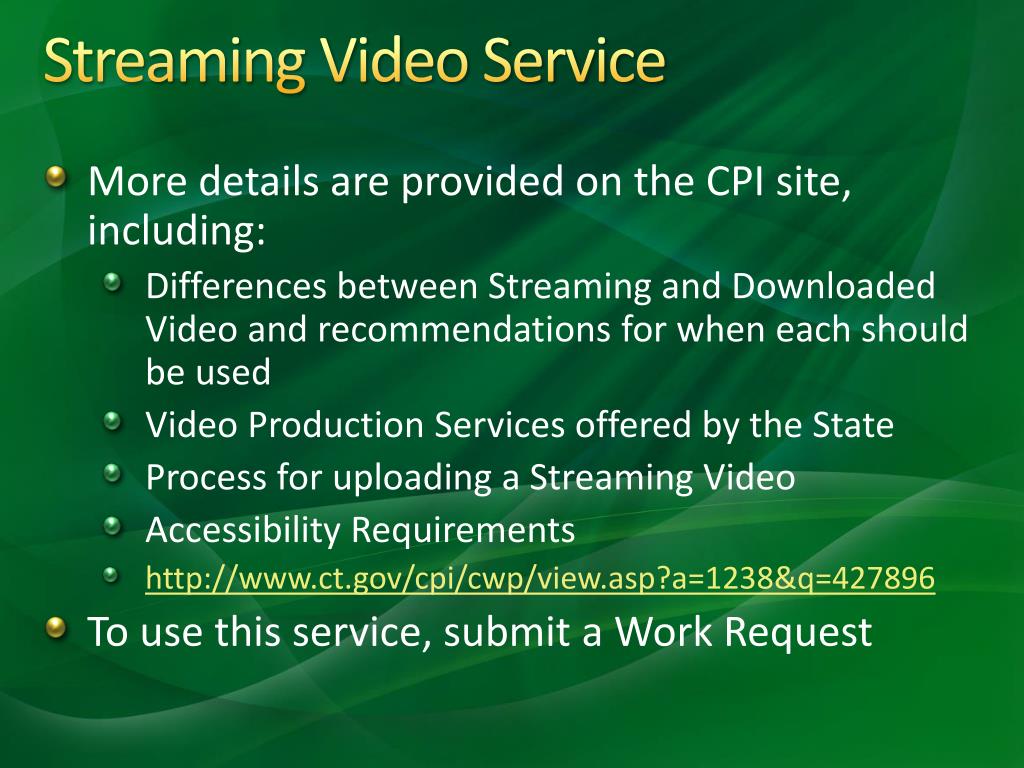 Streaming Video Service

More details are provided on the CPI site, including:

Differences between Streaming and Downloaded Video and recommendations for when each should be used

Video Production Services offered by the State

Process for uploading a Streaming Video

Accessibility Requirements

http://www.ct.gov/cpi/cwp/view.asp?a=1238&q=427896

To use this service, submit a Work Request